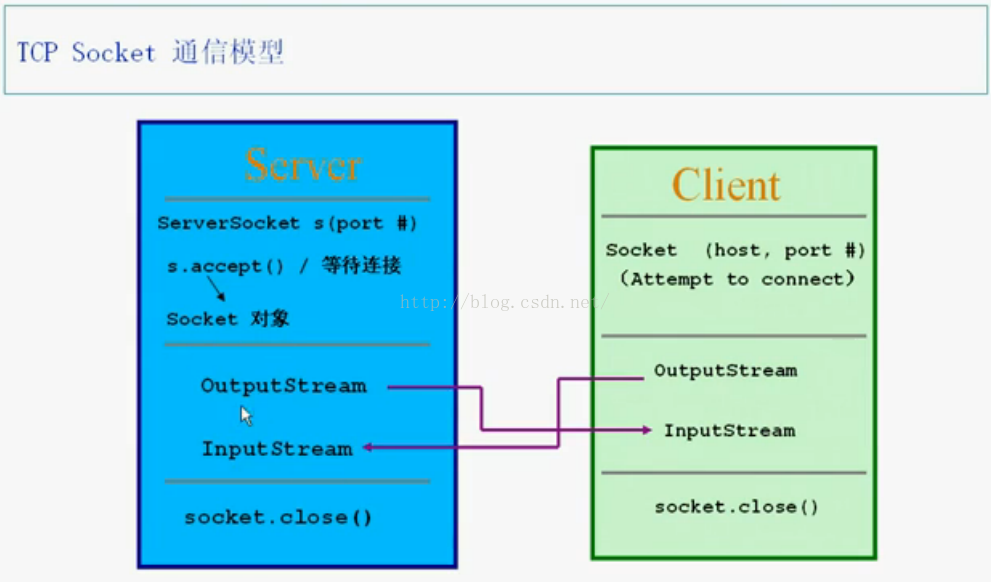 TCP Socket 通信模型

Server

ServerSocket s(port #)

s.accept() / 等待连接

Socket 对象

OutputStream

InputStream

socket.close()

Client

Socket (host, port #)
(Attempt to connect)

OutputStream

InputStream

socket.close()

http://blog.csdn.net/